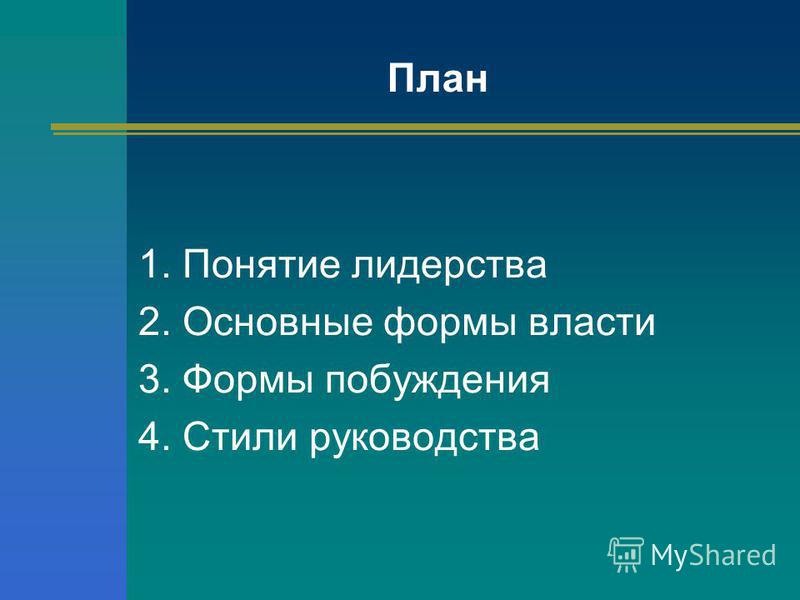 План

1. Понятие лидерства
2. Основные формы власти
3. Формы побуждения
4. Стили руководства

MyShared